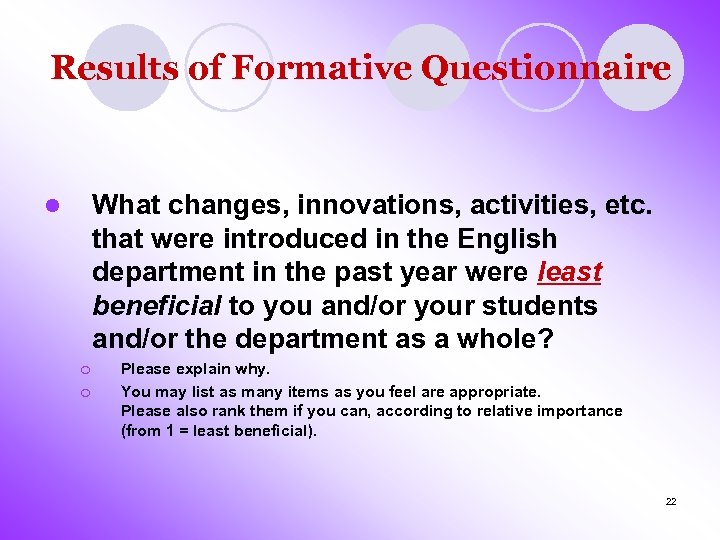 Results of Formative Questionnaire

What changes, innovations, activities, etc. that were introduced in the English department in the past year were least beneficial to you and/or your students and/or the department as a whole?

Please explain why.

You may list as many items as you feel are appropriate. Please also rank them if you can, according to relative importance (from 1 = least beneficial).

22